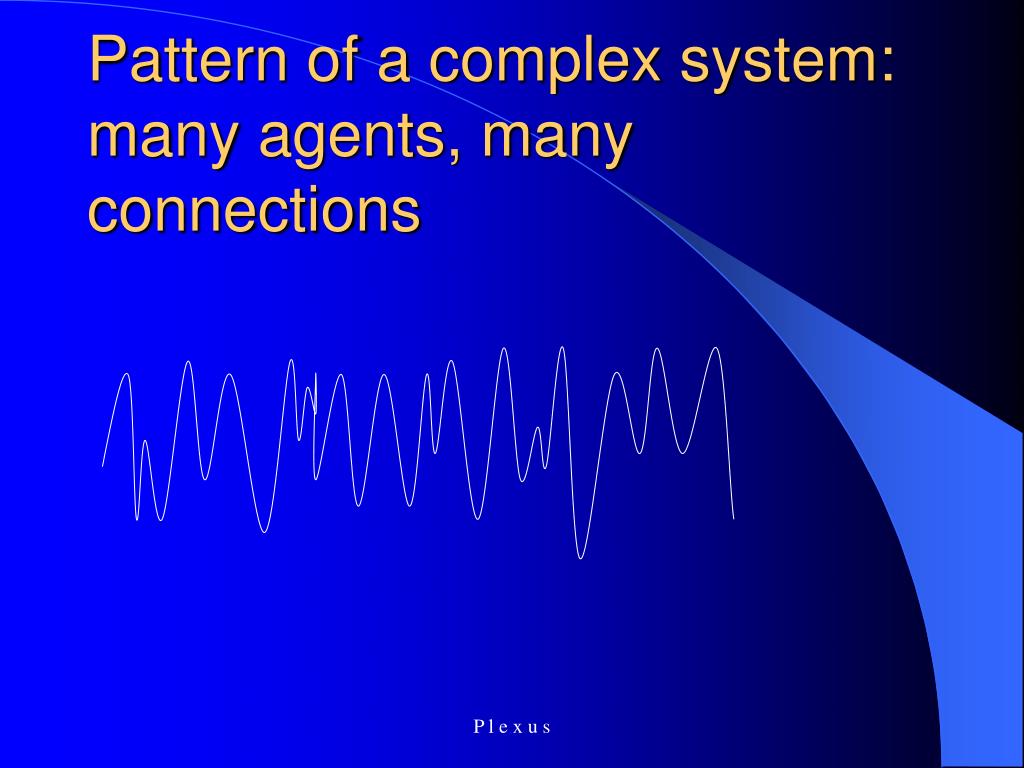 Pattern of a complex system: many agents, many connections

P l e x u s